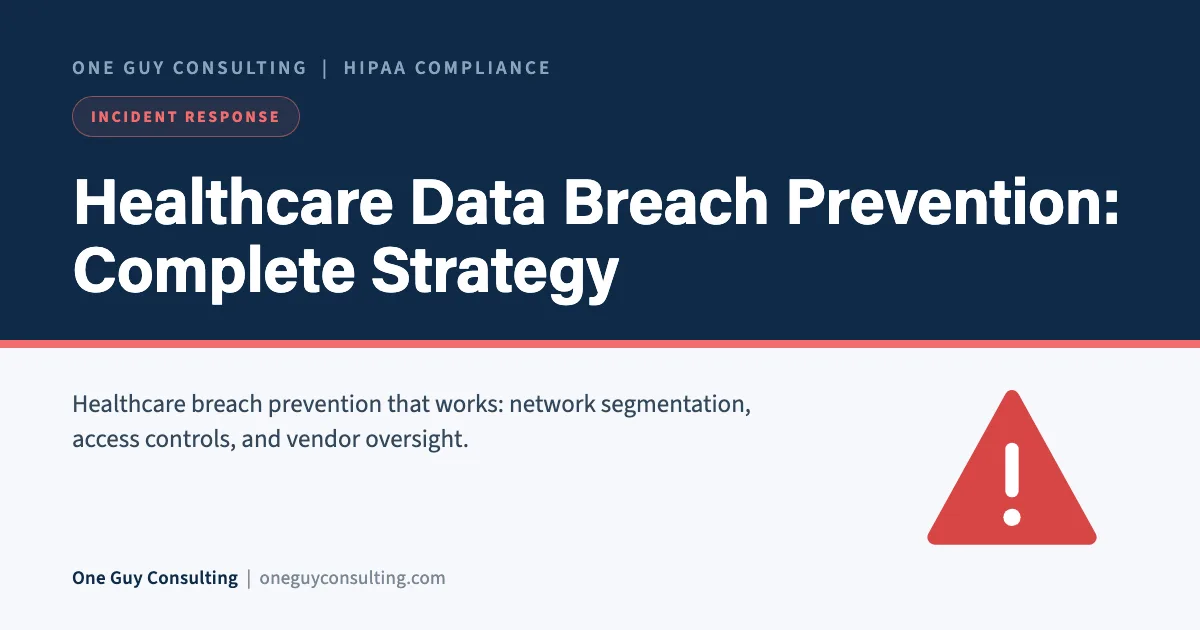 ONE GUY CONSULTING | HIPAA COMPLIANCE

INCIDENT RESPONSE

Healthcare Data Breach Prevention: Complete Strategy

Healthcare breach prevention that works: network segmentation, access controls, and vendor oversight.

One Guy Consulting | oneguyconsulting.com